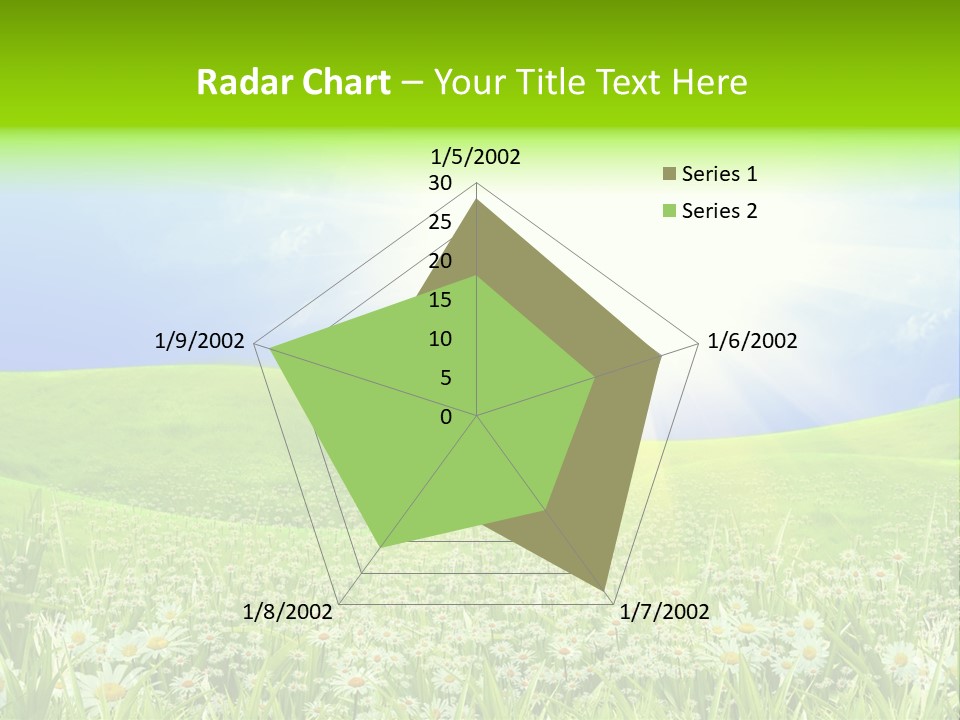 Radar Chart – Your Title Text Here

1/5/2002
30
25
20
15
10
5
0
1/6/2002
1/7/2002
1/8/2002
1/9/2002

Series 1
Series 2